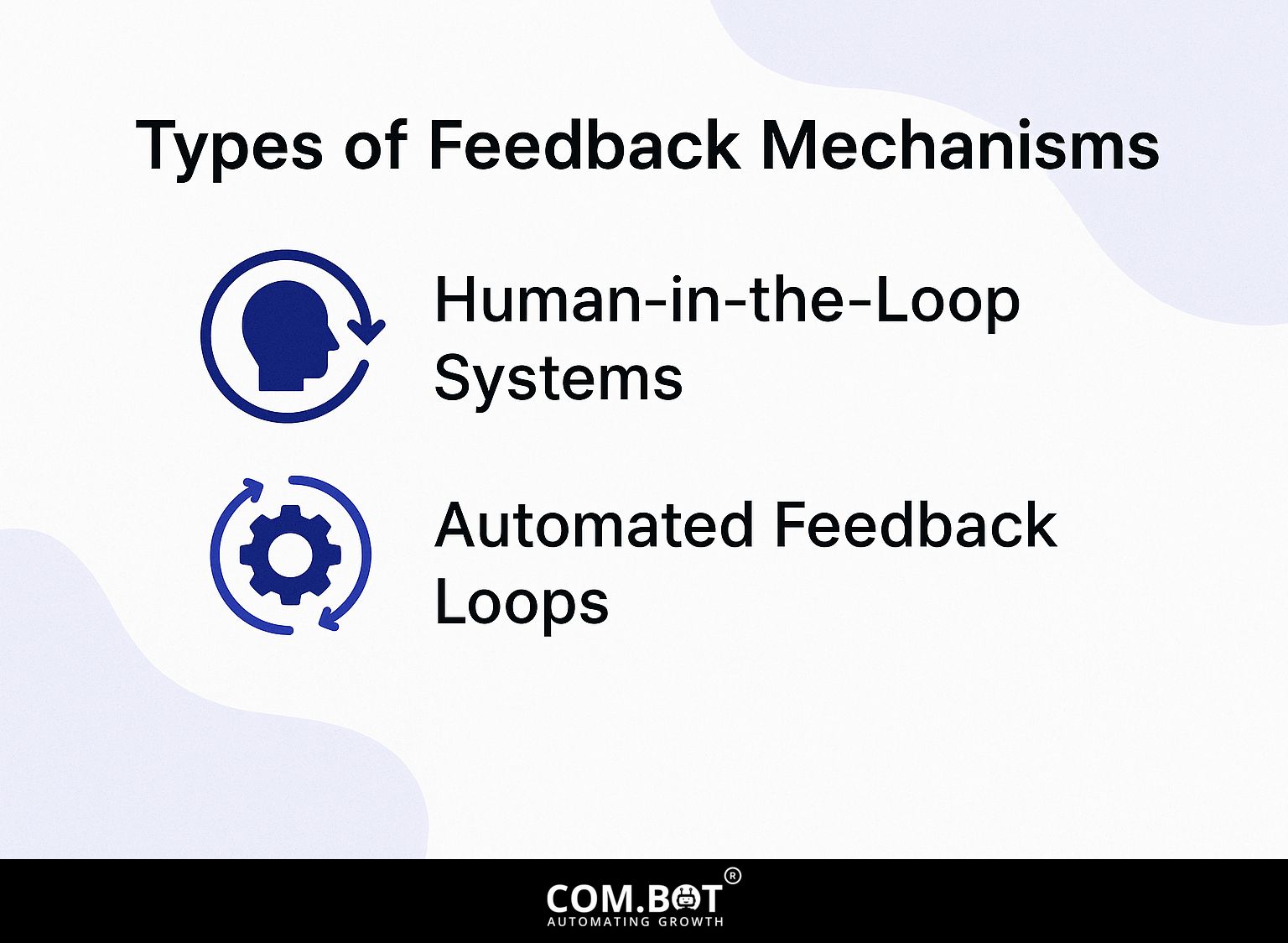 Types of Feedback Mechanisms

Human-in-the-Loop Systems

Automated Feedback Loops

COM.BOT®
AUTOMATING GROWTH